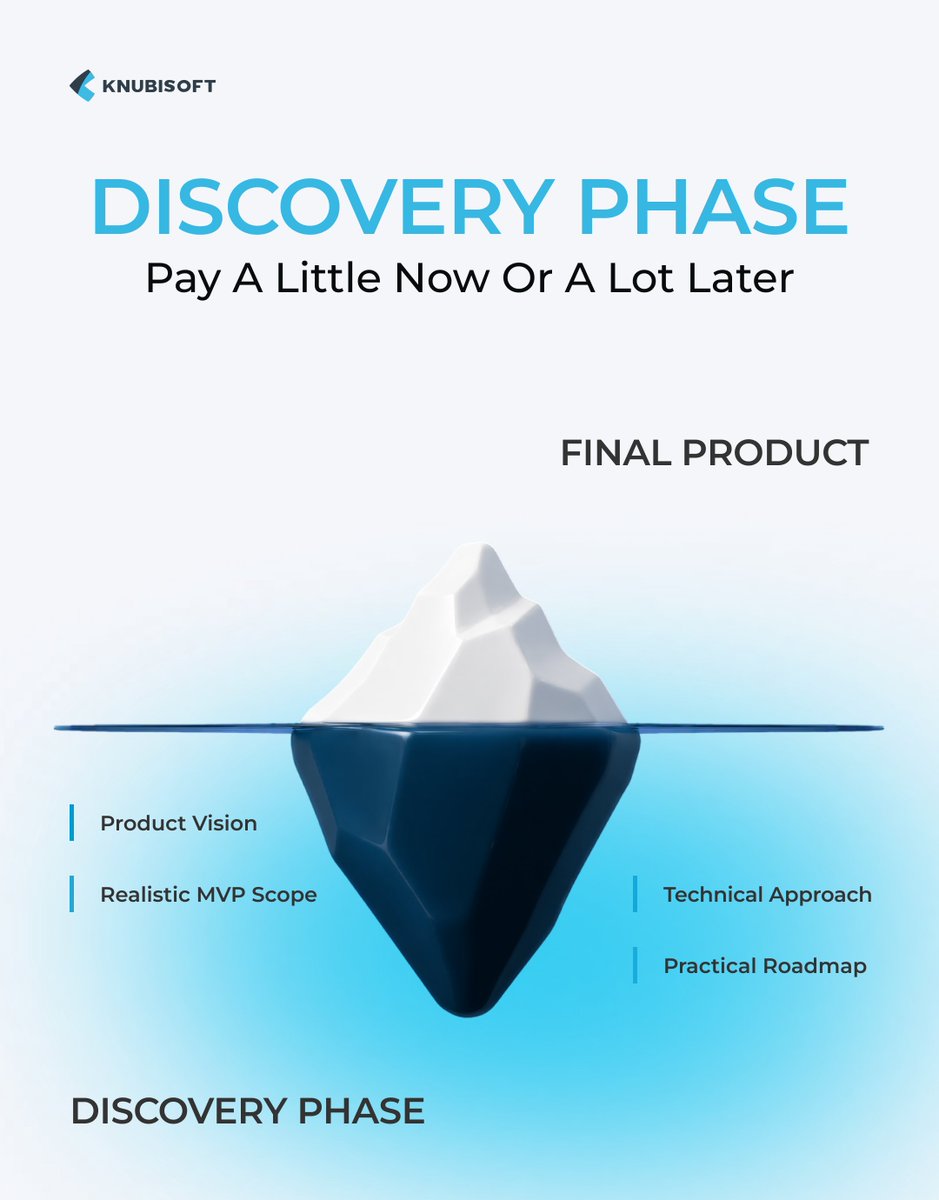 KNUBISOFT

DISCOVERY PHASE

Pay A Little Now Or A Lot Later

FINAL PRODUCT

Product Vision

Realistic MVP Scope

Technical Approach

Practical Roadmap

DISCOVERY PHASE